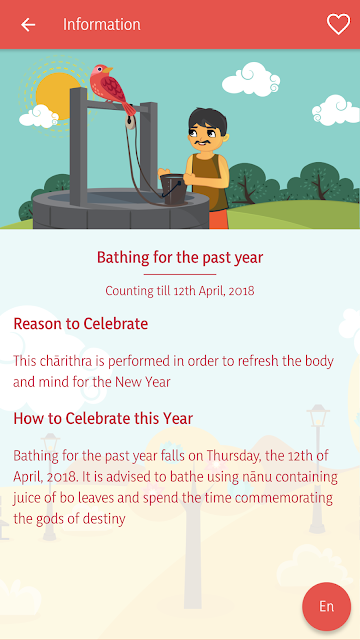 Information

Bathing for the past year

Counting till 12th April, 2018

Reason to Celebrate

This chārithra is performed in order to refresh the body and mind for the New Year

How to Celebrate this Year

Bathing for the past year falls on Thursday, the 12th of April, 2018. It is advised to bathe using nānu containing juice of bo leaves and spend the time commemorating the gods of destiny

En